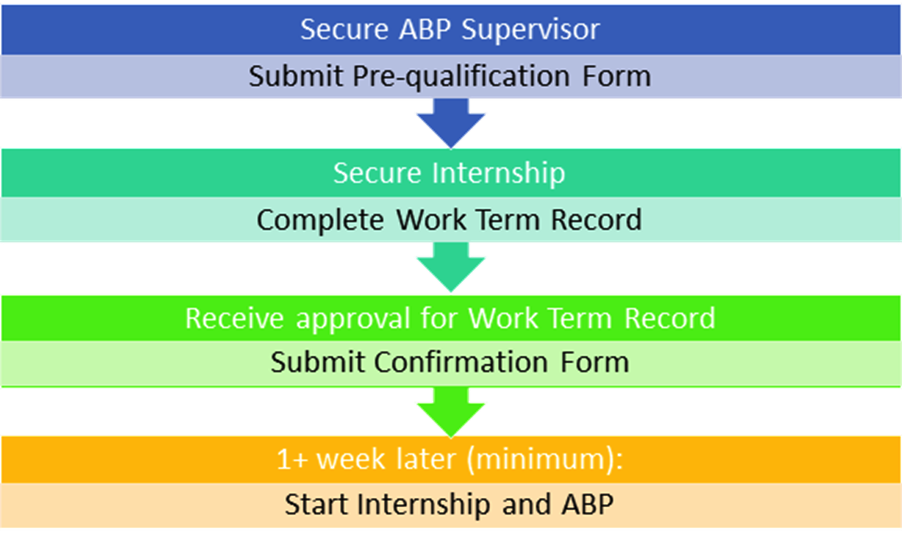 Secure ABP Supervisor

Submit Pre-qualification Form

Secure Internship

Complete Work Term Record

Receive approval for Work Term Record

Submit Confirmation Form

1+ week later (minimum):

Start Internship and ABP